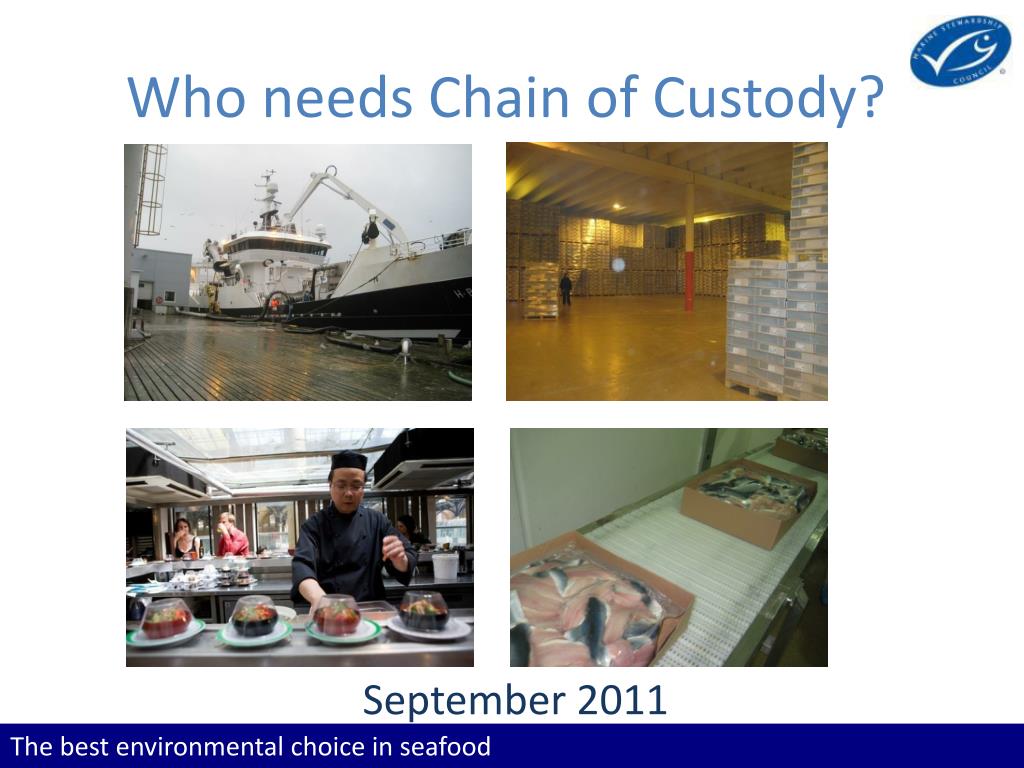 MARINE STEWARDSHIP COUNCIL

Who needs Chain of Custody?

September 2011

The best environmental choice in seafood